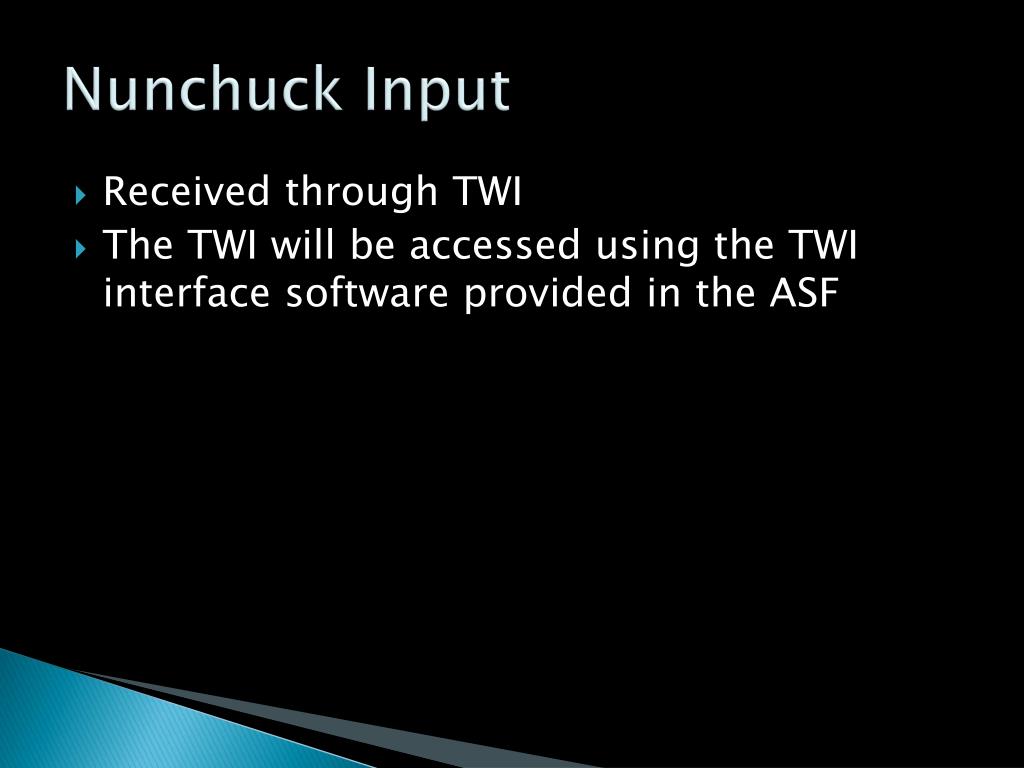 Nunchuck Input

Received through TWI

The TWI will be accessed using the TWI interface software provided in the ASF